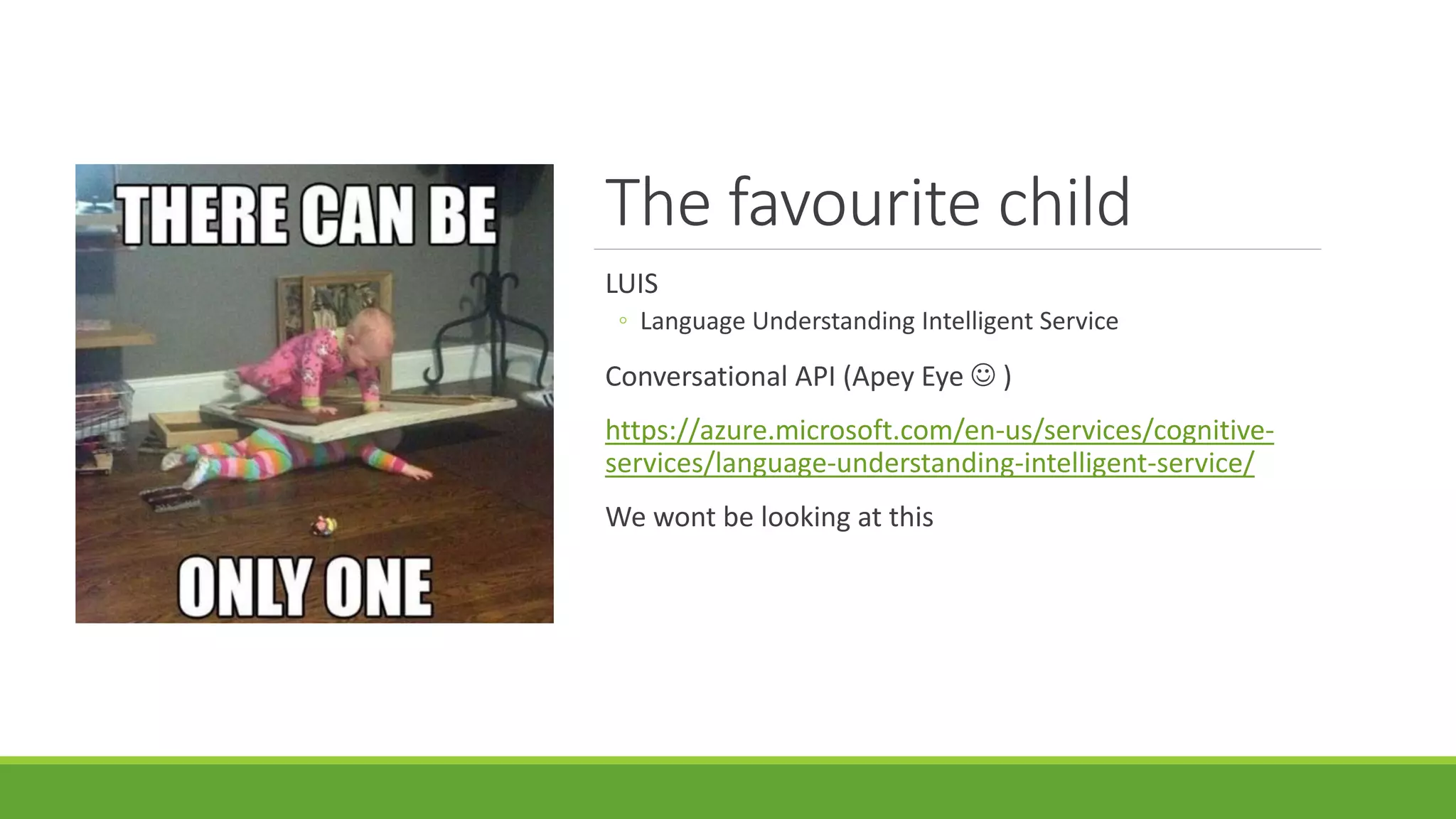 THERE CAN BE

ONLY ONE

The favourite child

LUIS

◦ Language Understanding Intelligent Service

Conversational API (Apey Eye ☺ )

https://azure.microsoft.com/en-us/services/cognitive-services/language-understanding-intelligent-service/

We wont be looking at this